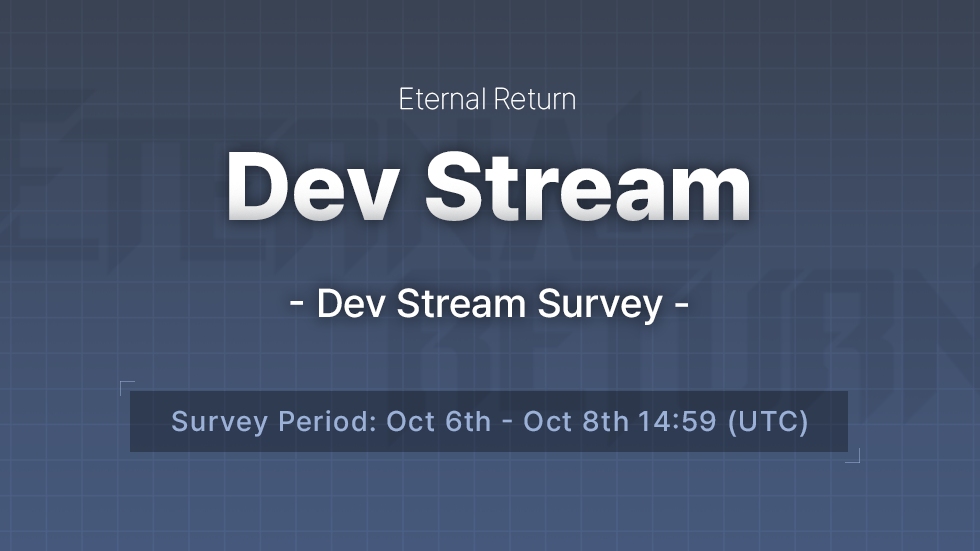 Eternal Return

Dev Stream

- Dev Stream Survey -

Survey Period: Oct 6th - Oct 8th 14:59 (UTC)